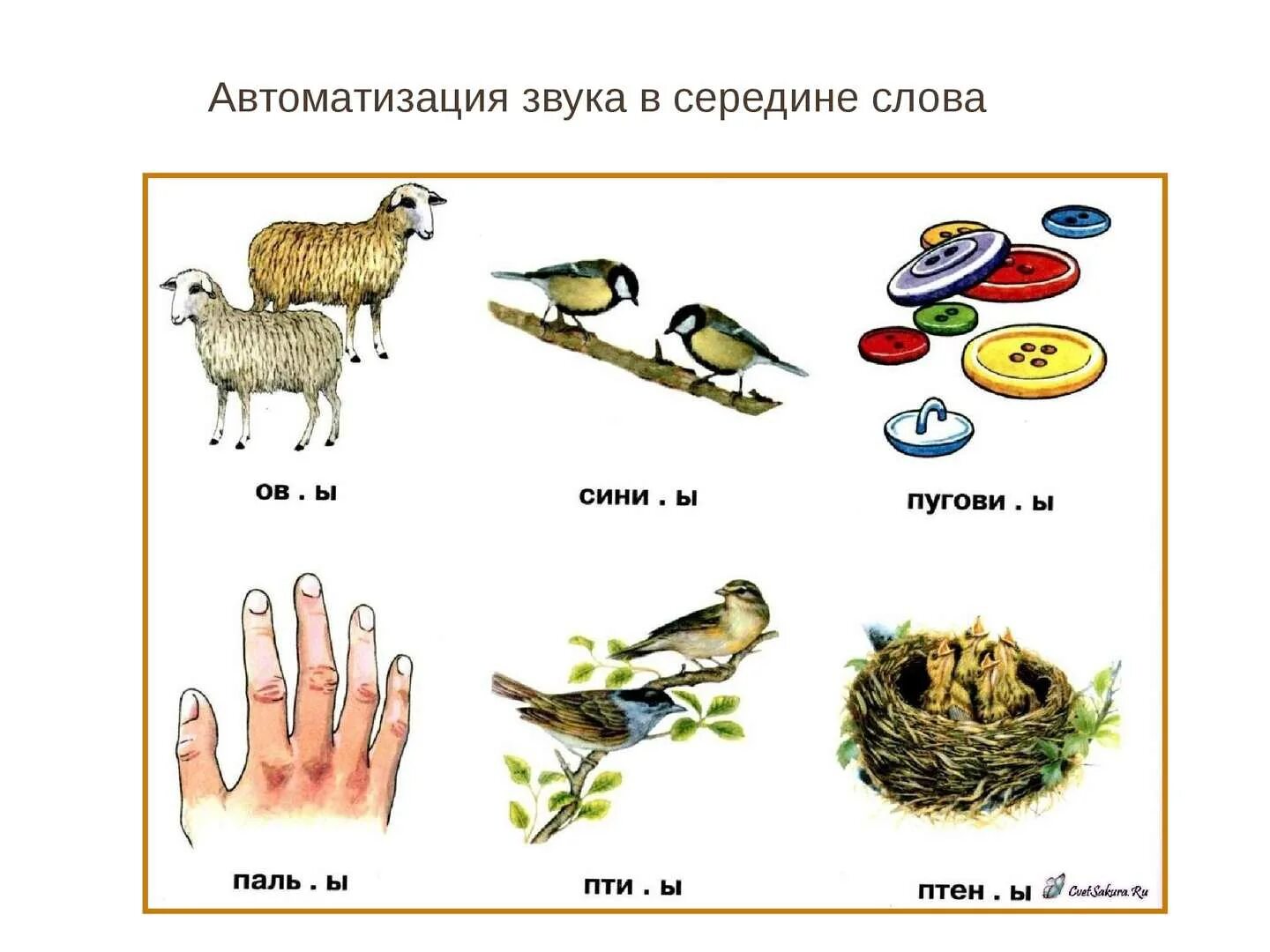 Автоматизация звука в середине слова

ов . ы

сини . ы

пугови . ы

паль . ы

пти . ы

птен . ы

CvetSakura.Ru